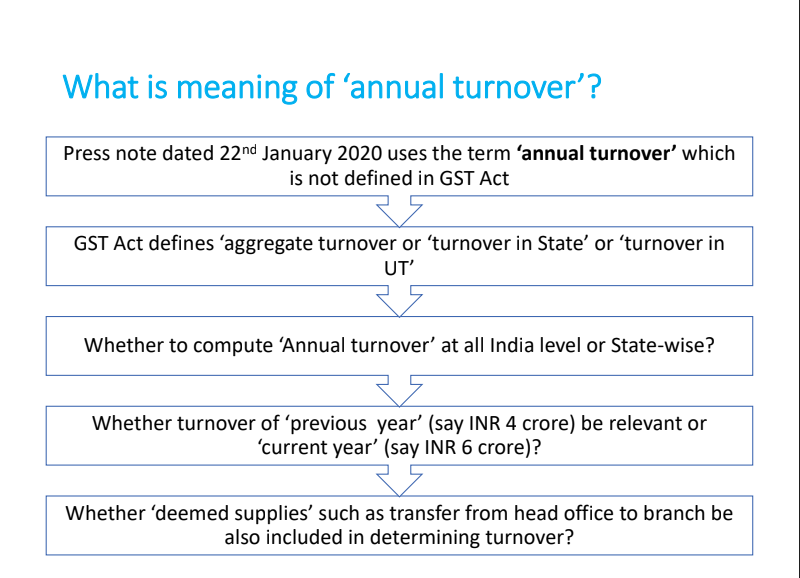 What is meaning of ‘annual turnover’?

Press note dated 22$^{nd}$ January 2020 uses the term **‘annual turnover’** which is not defined in GST Act

GST Act defines ‘aggregate turnover or ‘turnover in State’ or ‘turnover in UT’

Whether to compute ‘Annual turnover’ at all India level or State-wise?

Whether turnover of ‘previous year’ (say INR 4 crore) be relevant or ‘current year’ (say INR 6 crore)?

Whether ‘deemed supplies’ such as transfer from head office to branch be also included in determining turnover?